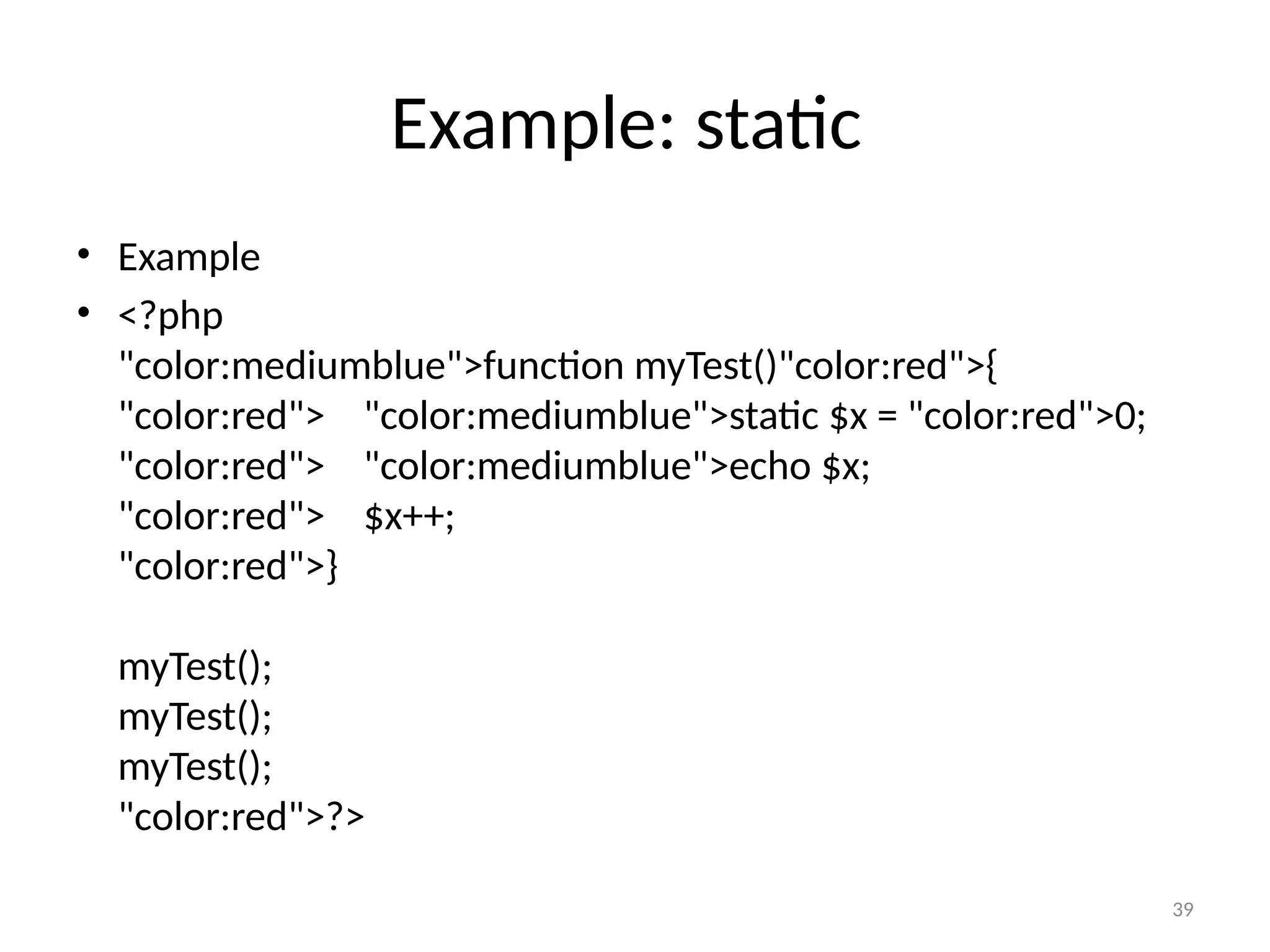 Example: static

• Example
• <?php
"color:mediumblue">function myTest()"color:red">{
"color:red">    "color:mediumblue">static $x = "color:red">0;
"color:red">    "color:mediumblue">echo $x;
"color:red">    $x++;
"color:red">}

myTest();
myTest();
myTest();
"color:red">?>

39